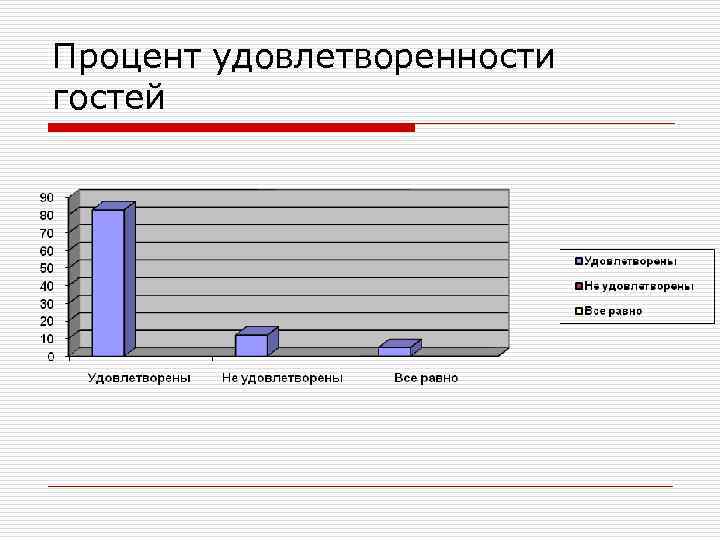 Процент удовлетворенности гостей

90
80
70
60
50
40
30
20
10
0

Удовлетворены
Не удовлетворены
Все равно

Удовлетворены
Не удовлетворены
Все равно